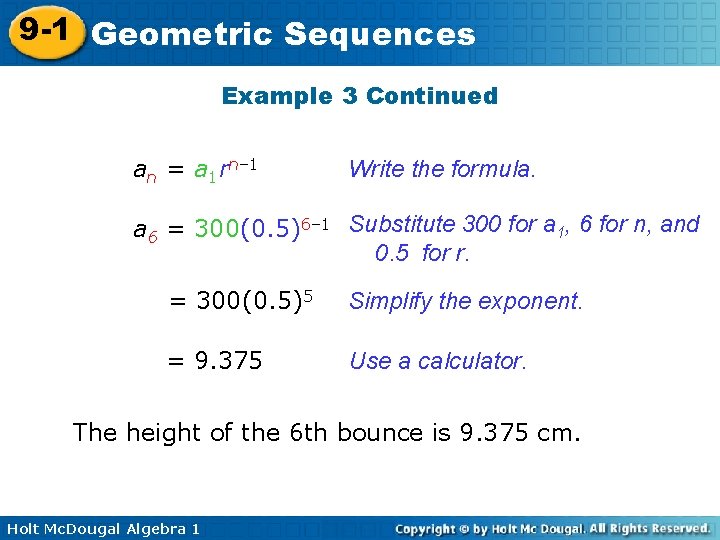 9-1 Geometric Sequences

Example 3 Continued

$a_n = a_1r^{n-1}$ Write the formula.

$a_6 = 300(0.5)^{6-1}$ Substitute 300 for $a_1$, 6 for n, and 0.5 for r.

$= 300(0.5)^5$ Simplify the exponent.

$= 9.375$ Use a calculator.

The height of the 6th bounce is 9.375 cm.

Holt McDougal Algebra 1

Copyright © by Holt Mc Dougal. All Rights Reserved.